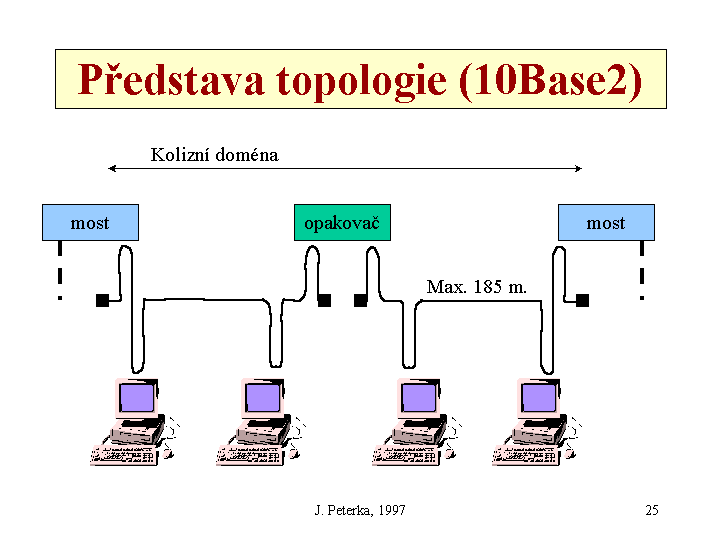 Představa topologie (10Base2)

Kolizní doména

most

opakovač

most

Max. 185 m.

J. Peterka, 1997

25